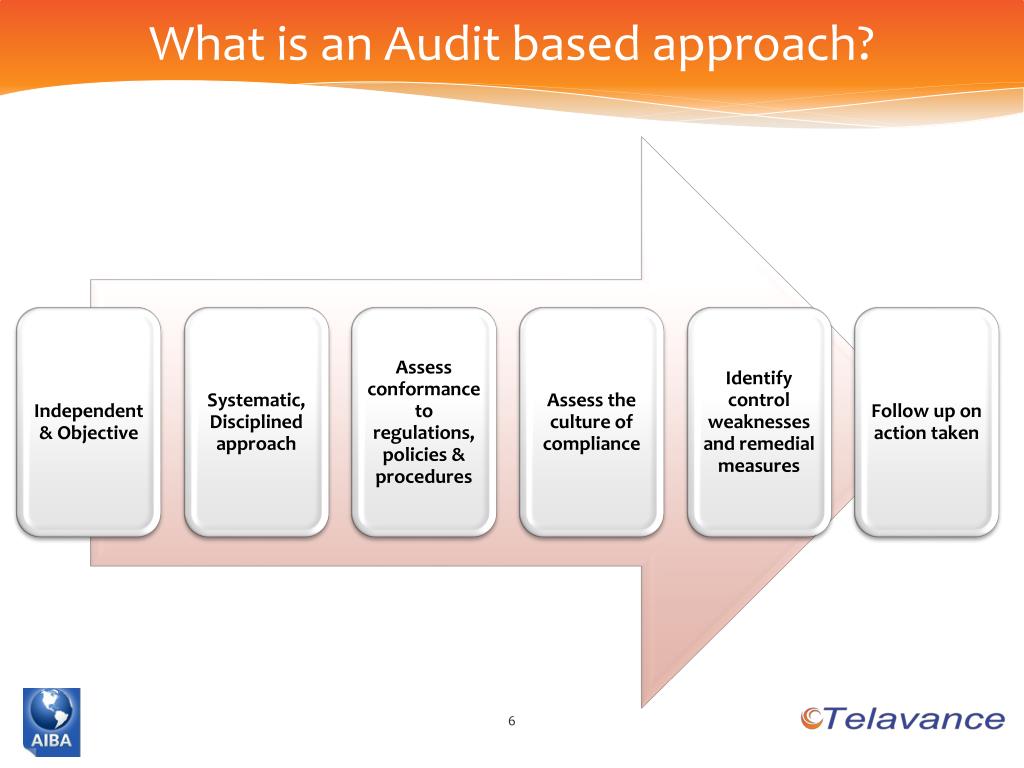 What is an Audit based approach?

Independent & Objective

Systematic, Disciplined approach

Assess conformance to regulations, policies & procedures

Assess the culture of compliance

Identify control weaknesses and remedial measures

Follow up on action taken

AIBA

6

Telavance